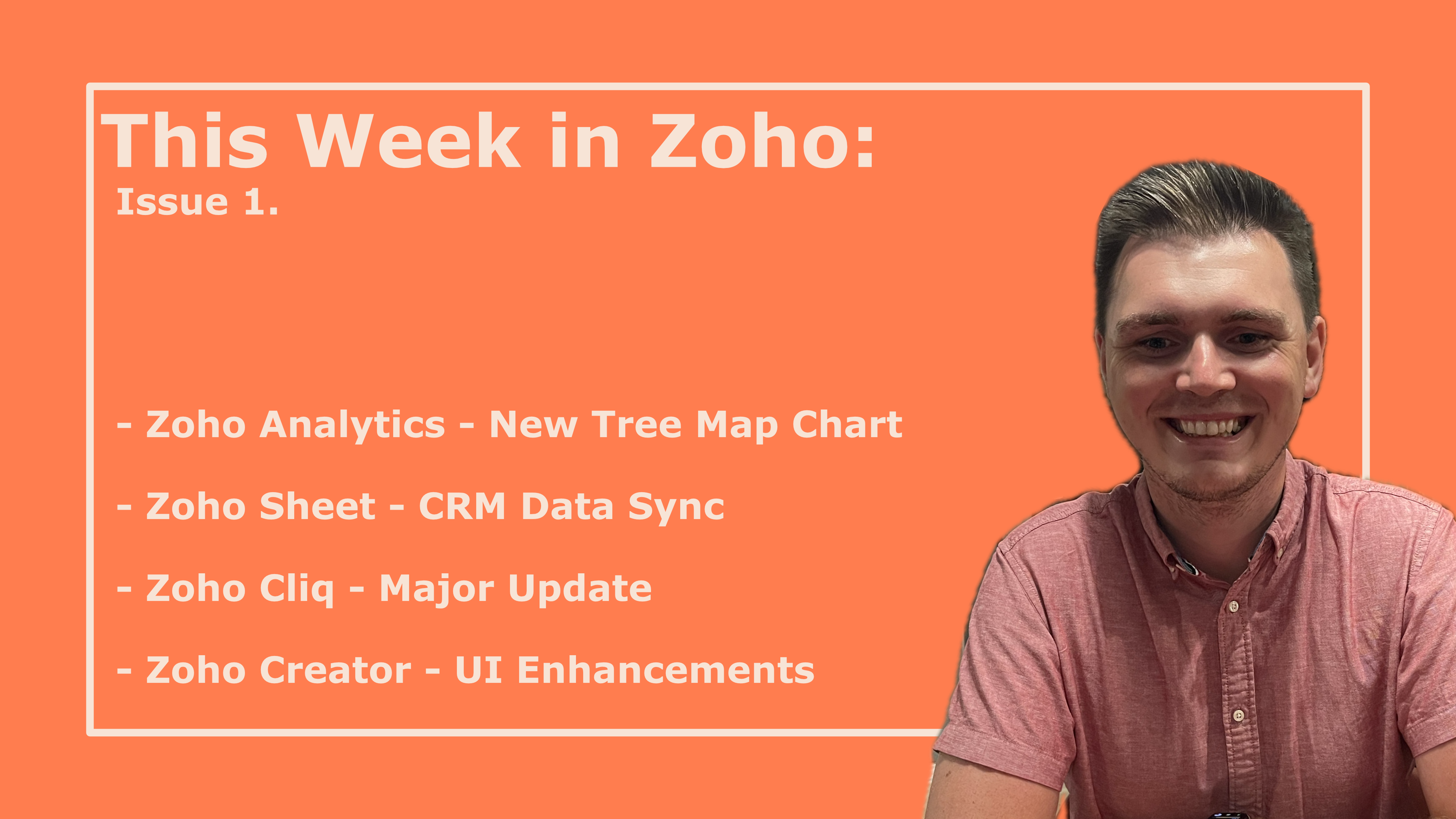 This Week in Zoho:
Issue 1.

- Zoho Analytics - New Tree Map Chart

- Zoho Sheet - CRM Data Sync

- Zoho Cliq - Major Update

- Zoho Creator - UI Enhancements